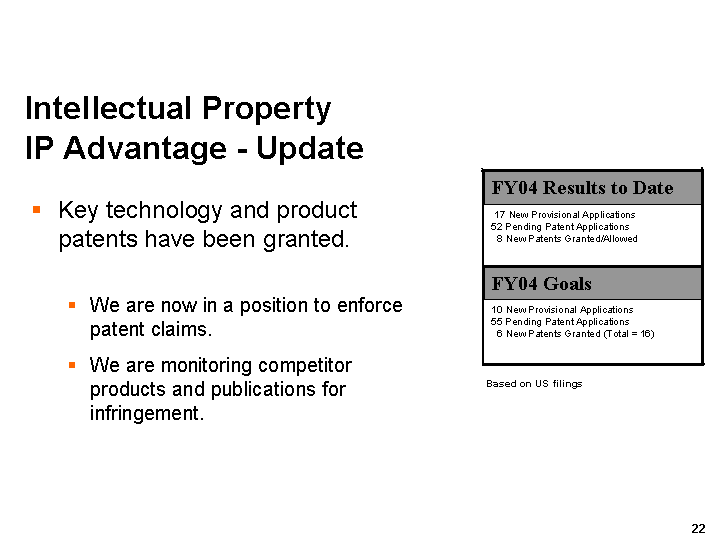 Intellectual Property
IP Advantage - Update

▪ Key technology and product patents have been granted.

▪ We are now in a position to enforce patent claims.

▪ We are monitoring competitor products and publications for infringement.

FY04 Results to Date

17 New Provisional Applications
52 Pending Patent Applications
8 New Patents Granted/Allowed

FY04 Goals

10 New Provisional Applications
55 Pending Patent Applications
6 New Patents Granted (Total = 16)

Based on US filings

22